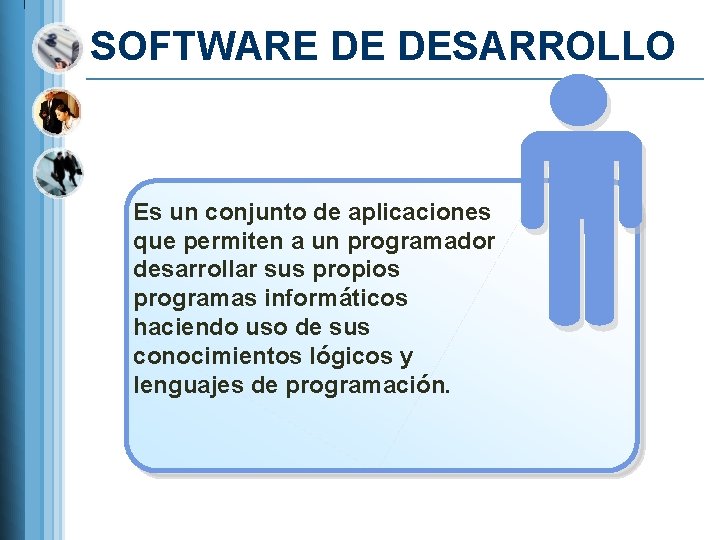 SOFTWARE DE DESARROLLO

Es un conjunto de aplicaciones que permiten a un programador desarrollar sus propios programas informáticos haciendo uso de sus conocimientos lógicos y lenguajes de programación.